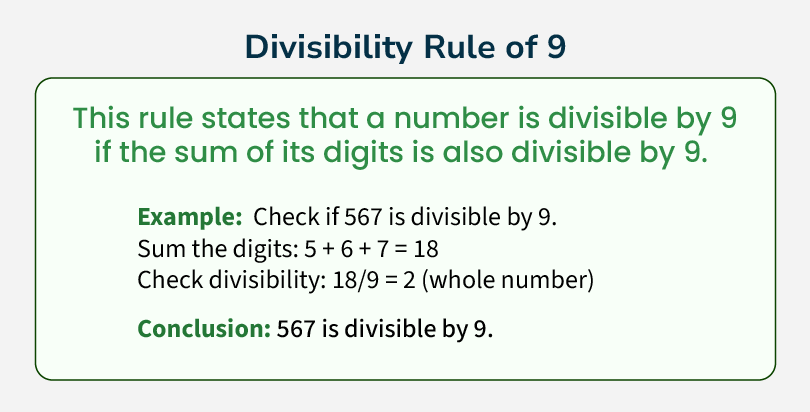 Divisibility Rule of 9

This rule states that a number is divisible by 9 if the sum of its digits is also divisible by 9.

Example: Check if 567 is divisible by 9.
Sum the digits: $5 + 6 + 7 = 18$
Check divisibility: $18/9 = 2$ (whole number)

Conclusion: 567 is divisible by 9.